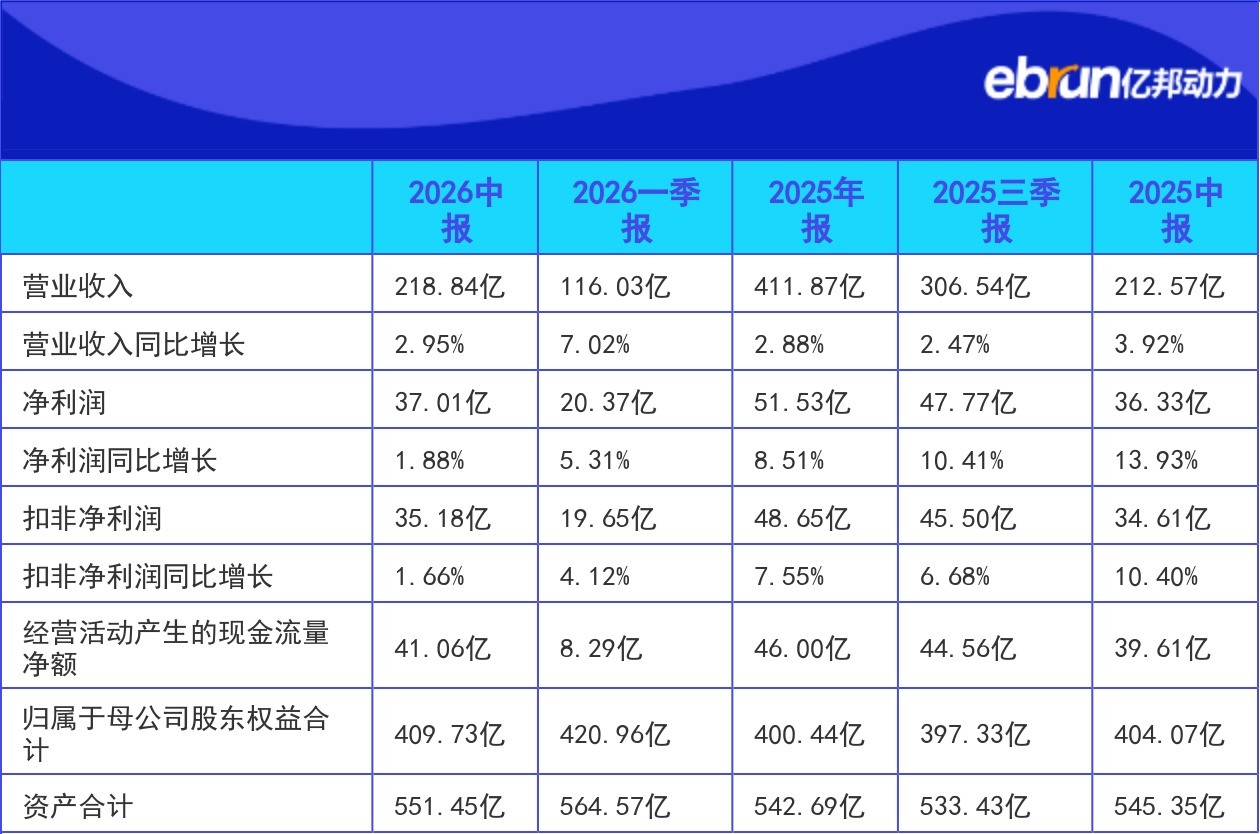 ebrun亿邦动力

| | 2026中报 | 2026一季报 | 2025年报 | 2025三季报 | 2025中报 |
|---|---|---|---|---|---|
| 营业收入 | 218.84亿 | 116.03亿 | 411.87亿 | 306.54亿 | 212.57亿 |
| 营业收入同比增长 | 2.95% | 7.02% | 2.88% | 2.47% | 3.92% |
| 净利润 | 37.01亿 | 20.37亿 | 51.53亿 | 47.77亿 | 36.33亿 |
| 净利润同比增长 | 1.88% | 5.31% | 8.51% | 10.41% | 13.93% |
| 扣非净利润 | 35.18亿 | 19.65亿 | 48.65亿 | 45.50亿 | 34.61亿 |
| 扣非净利润同比增长 | 1.66% | 4.12% | 7.55% | 6.68% | 10.40% |
| 经营活动产生的现金流量净额 | 41.06亿 | 8.29亿 | 46.00亿 | 44.56亿 | 39.61亿 |
| 归属于母公司股东权益合计 | 409.73亿 | 420.96亿 | 400.44亿 | 397.33亿 | 404.07亿 |
| 资产合计 | 551.45亿 | 564.57亿 | 542.69亿 | 533.43亿 | 545.35亿 |